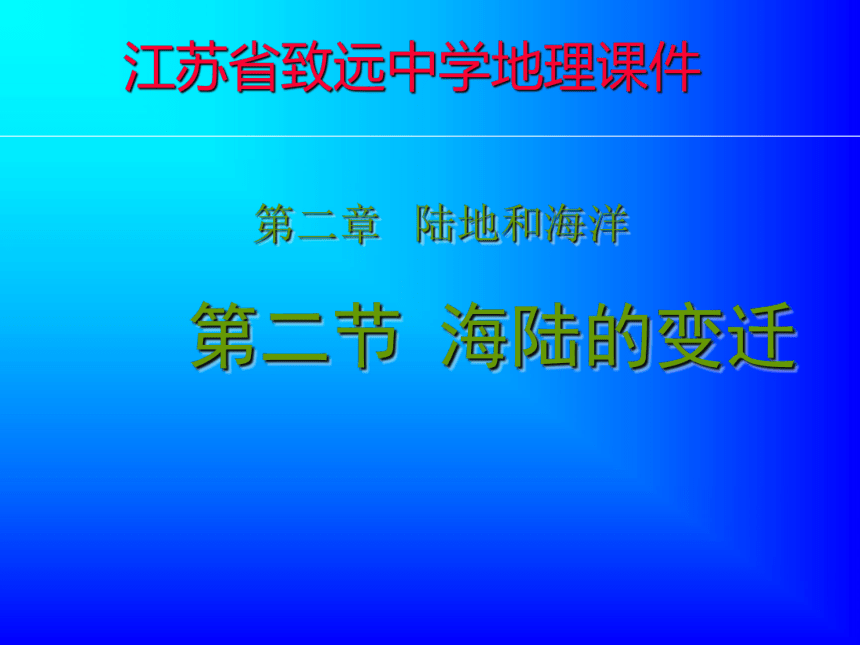 江苏省致远中学地理课件

第二章 陆地和海洋

第二节 海陆的变迁